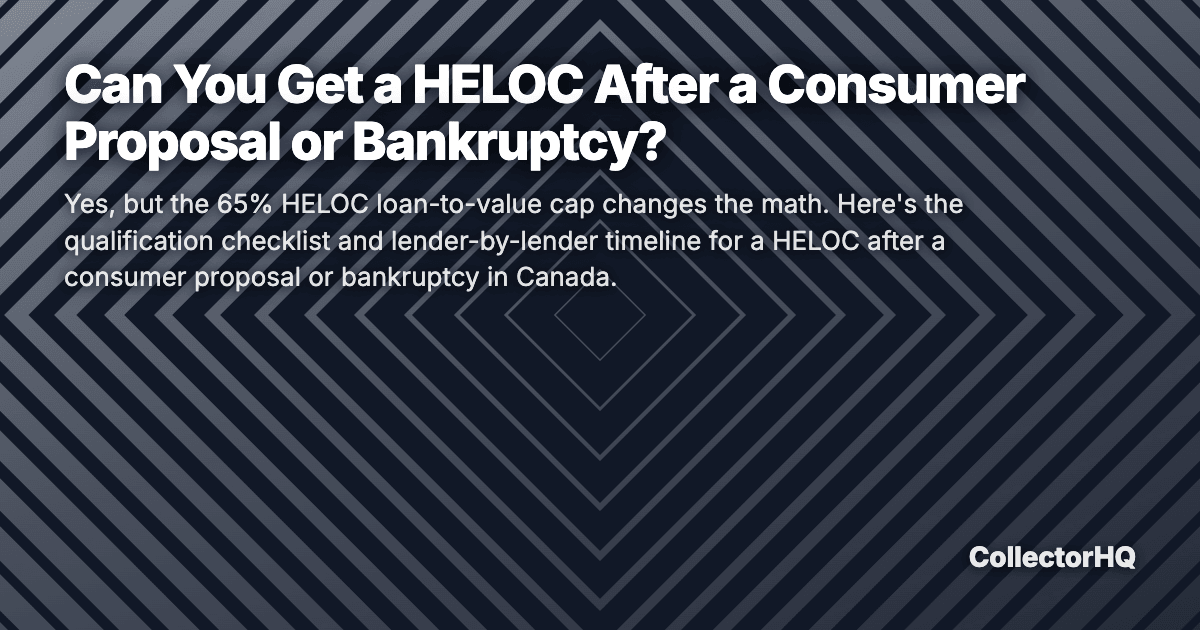 Can You Get a HELOC After a Consumer Proposal or Bankruptcy?

Yes, but the 65% HELOC loan-to-value cap changes the math. Here's the qualification checklist and lender-by-lender timeline for a HELOC after a consumer proposal or bankruptcy in Canada.

CollectorHQ